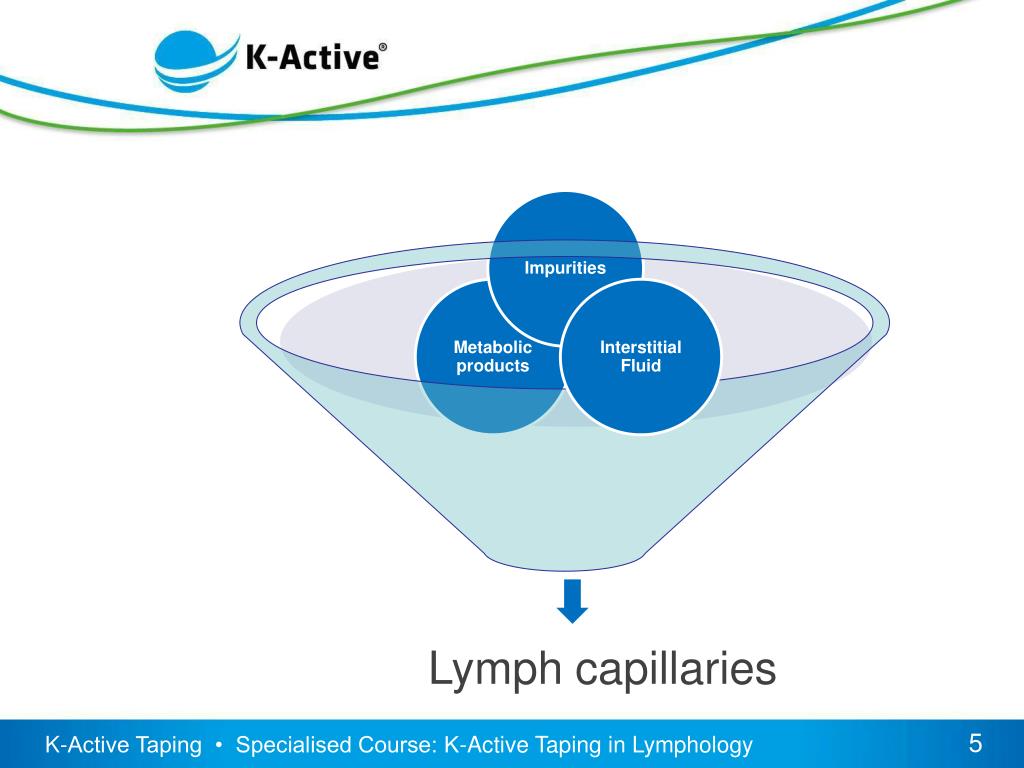 K-Active®

Impurities

Metabolic products

Interstitial Fluid

Lymph capillaries

K-Active Taping • Specialised Course: K-Active Taping in Lymphology

5